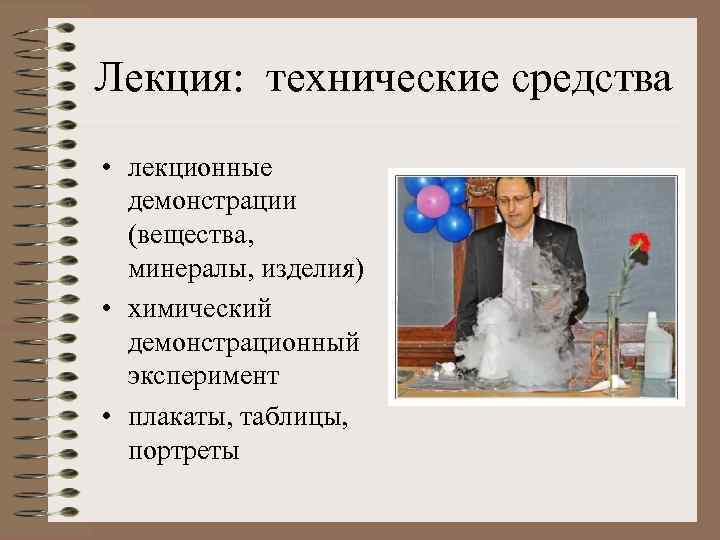 Лекция: технические средства

• лекционные демонстрации (вещества, минералы, изделия)
• химический демонстрационный эксперимент
• плакаты, таблицы, портреты